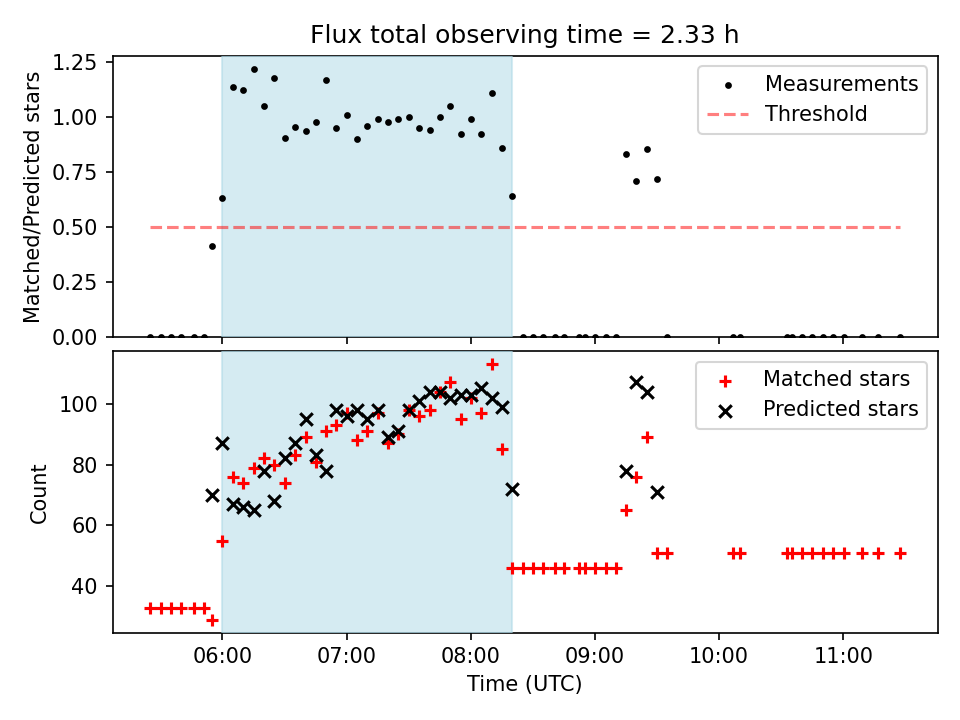 Flux total observing time = 2.33 h

Matched/Predicted stars

1.25
1.00
0.75
0.50
0.25
0.00

Measurements
Threshold

Count

100
80
60
40

Matched stars
Predicted stars

06:00
07:00
08:00
09:00
10:00
11:00

Time (UTC)